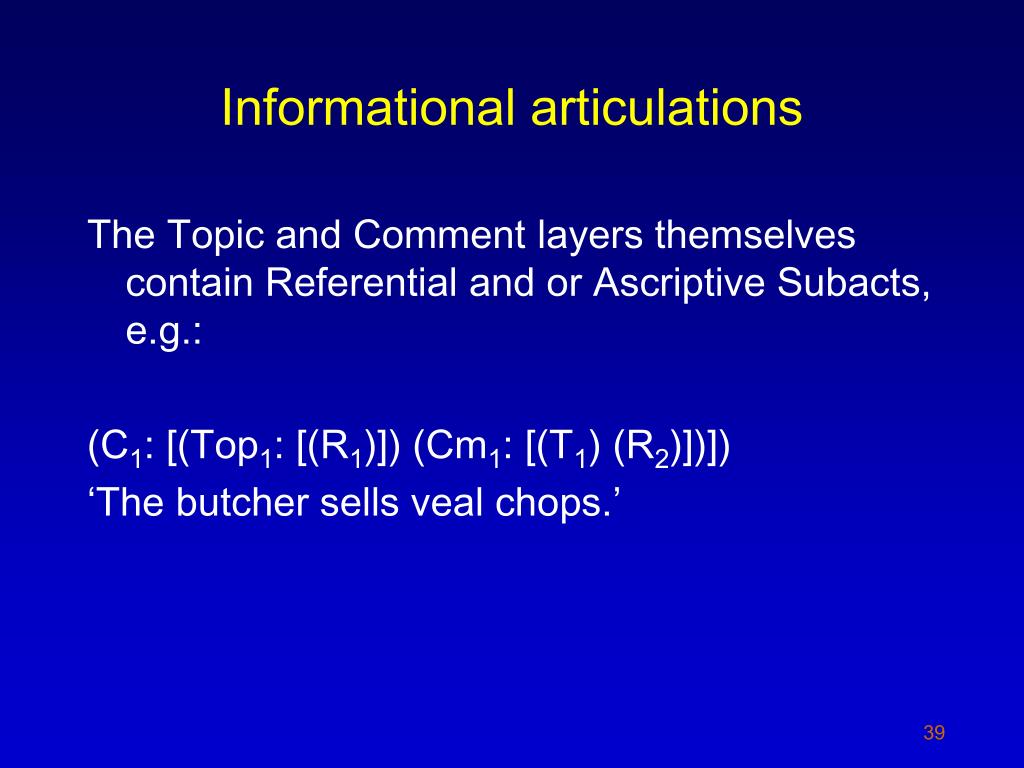 Informational articulations

The Topic and Comment layers themselves contain Referential and or Ascriptive Subacts, e.g.:

($C_1$: [($Top_1$: [($R_1$)]) ($Cm_1$: [($T_1$) ($R_2$)])])
‘The butcher sells veal chops.’

39